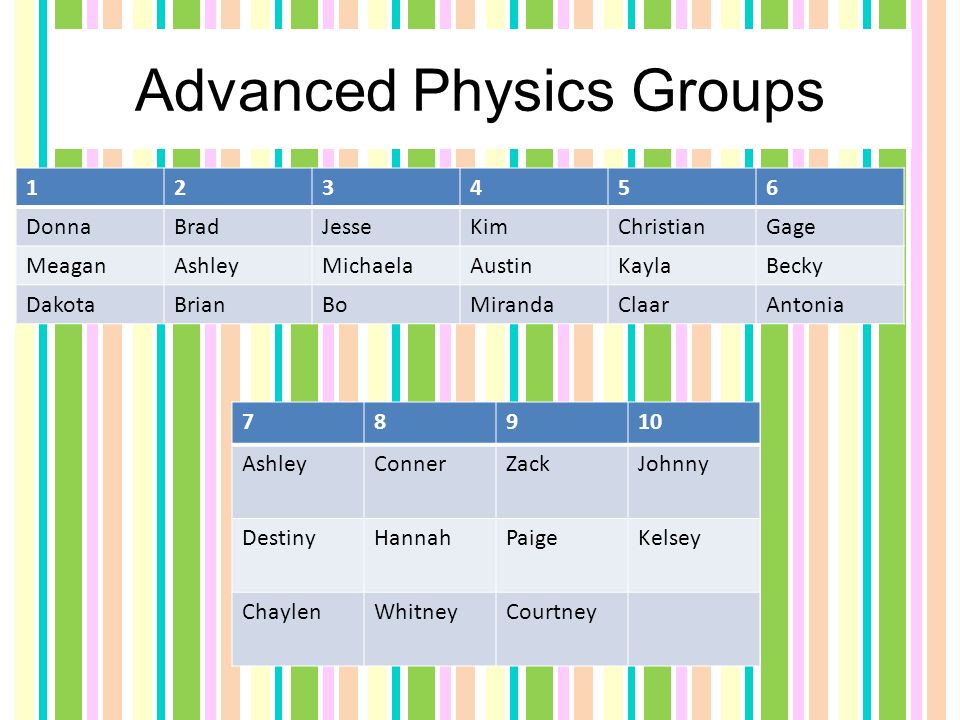 Advanced Physics Groups

| 1 | 2 | 3 | 4 | 5 | 6 |
|---|---|---|---|---|---|
| Donna | Brad | Jesse | Kim | Christian | Gage |
| Meagan | Ashley | Michaela | Austin | Kayla | Becky |
| Dakota | Brian | Bo | Miranda | Claar | Antonia |

| 7 | 8 | 9 | 10 |
|---|---|---|---|
| Ashley | Conner | Zack | Johnny |
| Destiny | Hannah | Paige | Kelsey |
| Chaylen | Whitney | Courtney | |